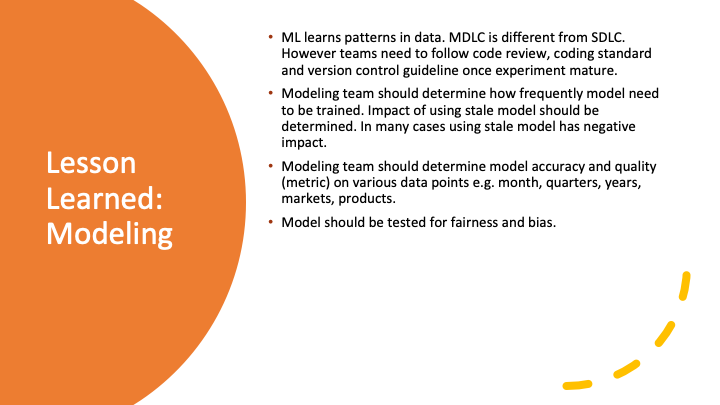 Lesson Learned: Modeling

• ML learns patterns in data. MDLC is different from SDLC. However teams need to follow code review, coding standard and version control guideline once experiment mature.

• Modeling team should determine how frequently model need to be trained. Impact of using stale model should be determined. In many cases using stale model has negative impact.

• Modeling team should determine model accuracy and quality (metric) on various data points e.g. month, quarters, years, markets, products.

• Model should be tested for fairness and bias.